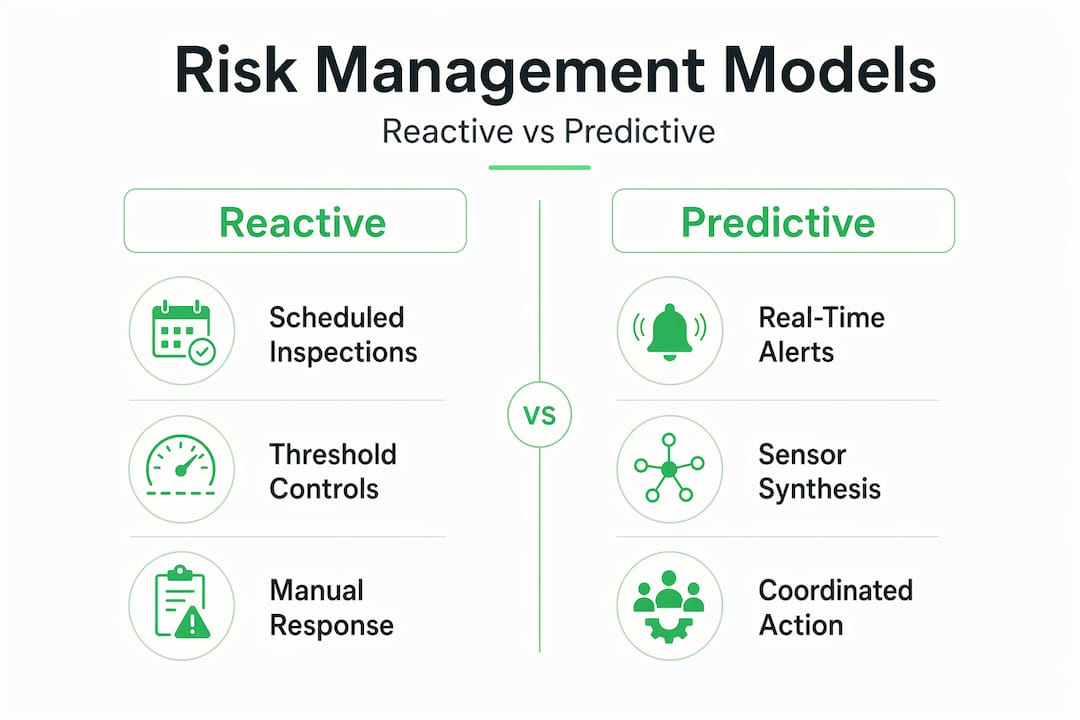 Risk Management Models

Reactive vs Predictive

Reactive

Scheduled Inspections

Threshold Controls

Manual Response

VS

Predictive

Real-Time Alerts

Sensor Synthesis

Coordinated Action